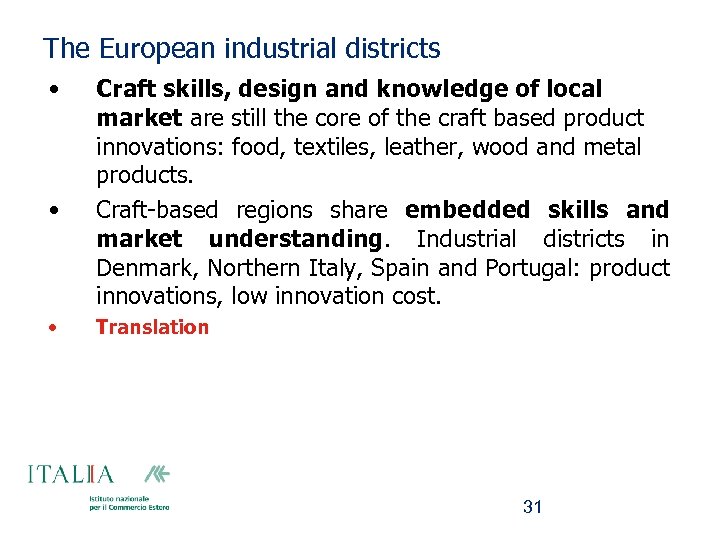 The European industrial districts

• Craft skills, design and knowledge of local market are still the core of the craft based product innovations: food, textiles, leather, wood and metal products.

• Craft-based regions share embedded skills and market understanding. Industrial districts in Denmark, Northern Italy, Spain and Portugal: product innovations, low innovation cost.

• Translation

ITALIA

Istituto nazionale per il Commercio Estero

31